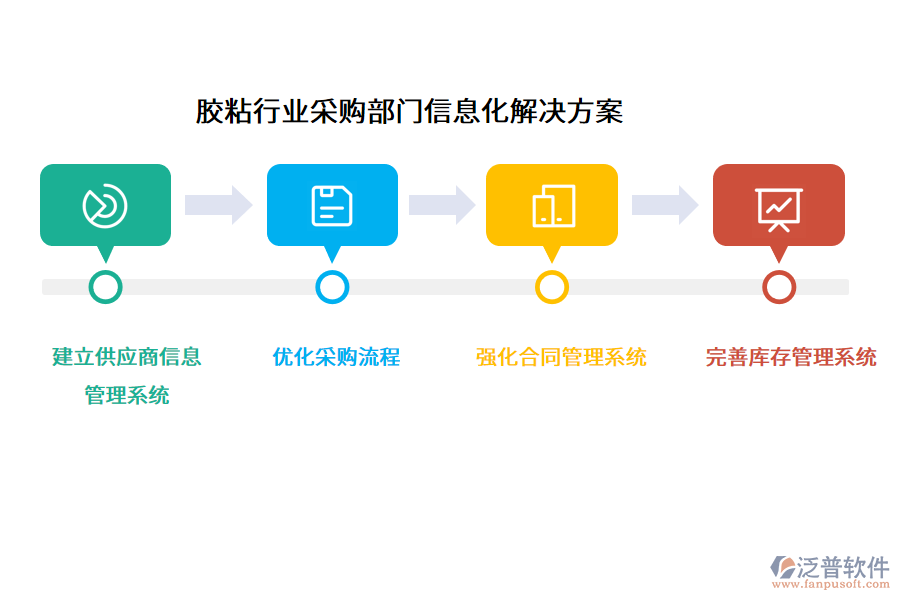 胶粘行业采购部门信息化解决方案

建立供应商信息管理系统

优化采购流程

强化合同管理系统

完善库存管理系统

泛普软件
www.fanpusoft.com